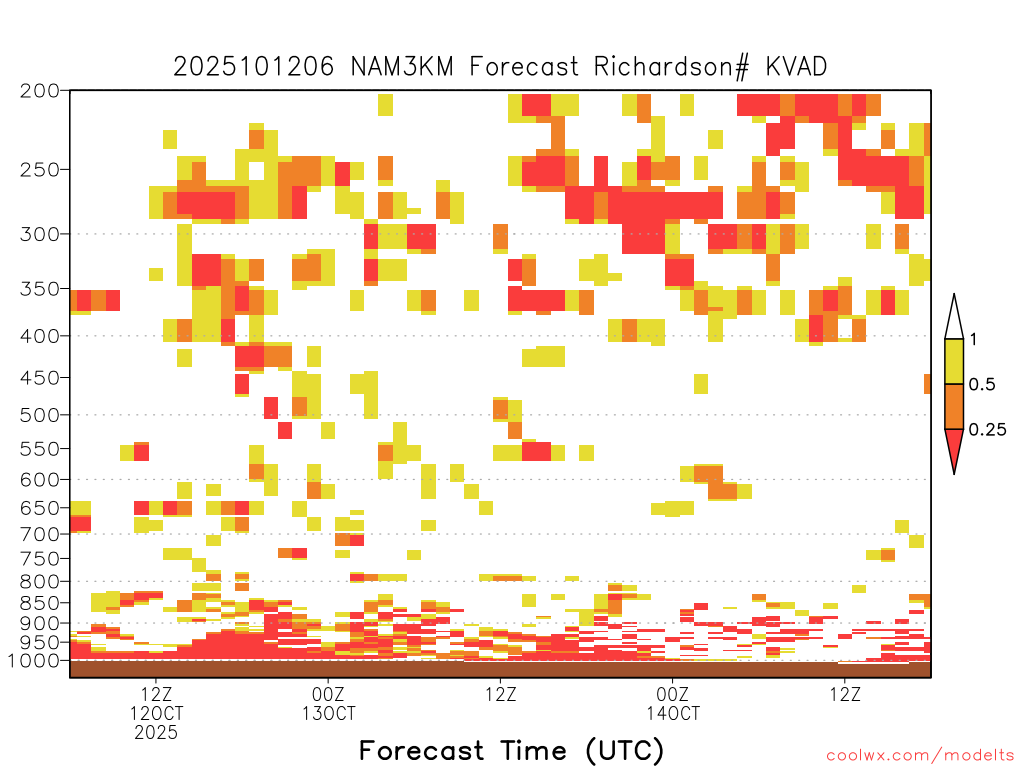 2025101206 NAM3KM Forecast Richardson# KVAD

200
250
300
350
400
450
500
550
600
650
700
750
800
850
900
950
1000

1
0.5
0.25

12Z
12OCT
2025

00Z
13OCT

12Z

00Z
14OCT

12Z

Forecast Time (UTC)

coolwx.com/modelts